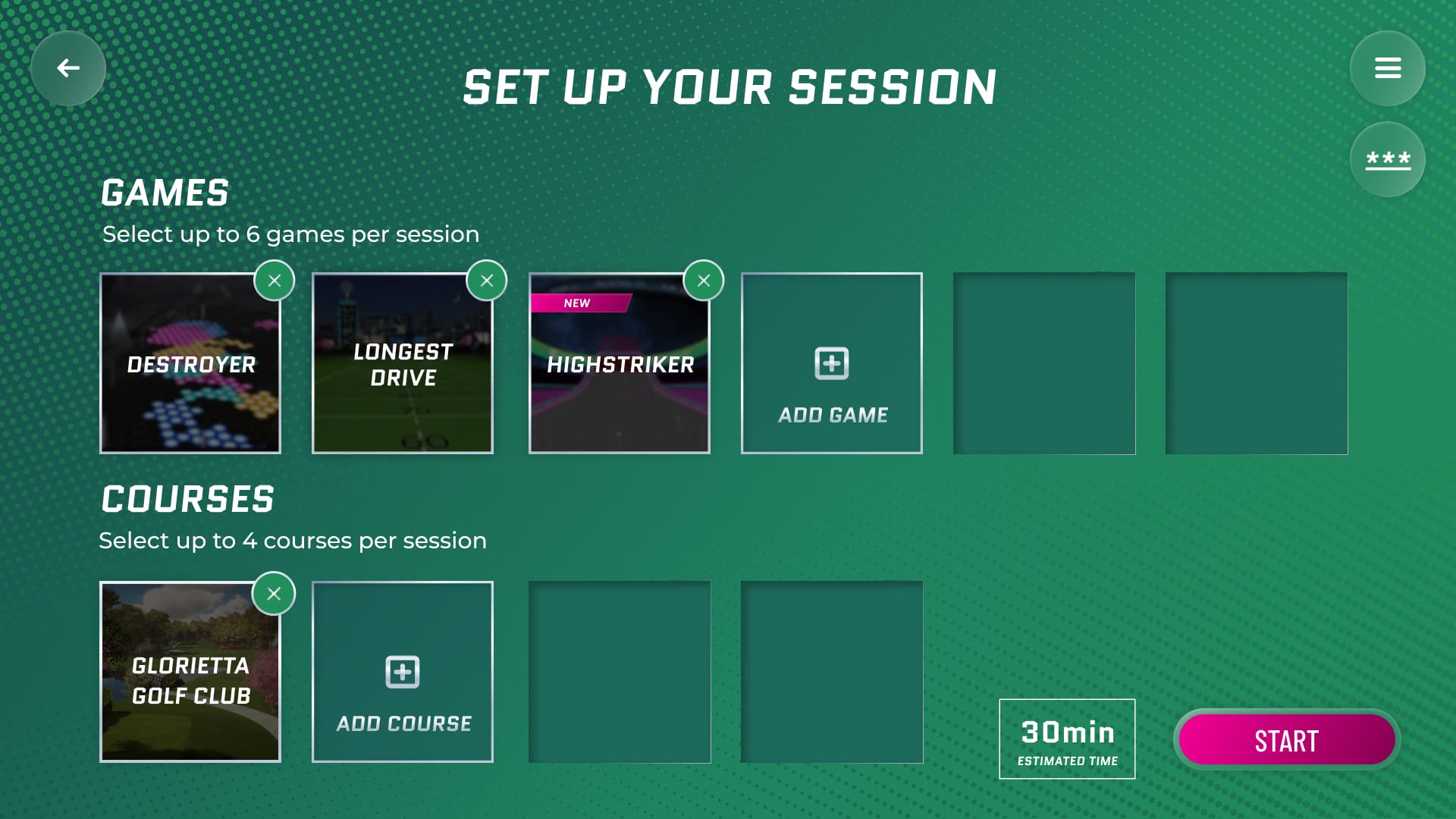 SET UP YOUR SESSION

***

GAMES

Select up to 6 games per session

DESTROYER

LONGEST DRIVE

NEW

HIGHSTRIKER

ADD GAME

COURSES

Select up to 4 courses per session

GLORIETTA GOLF CLUB

ADD COURSE

30min
ESTIMATED TIME

START